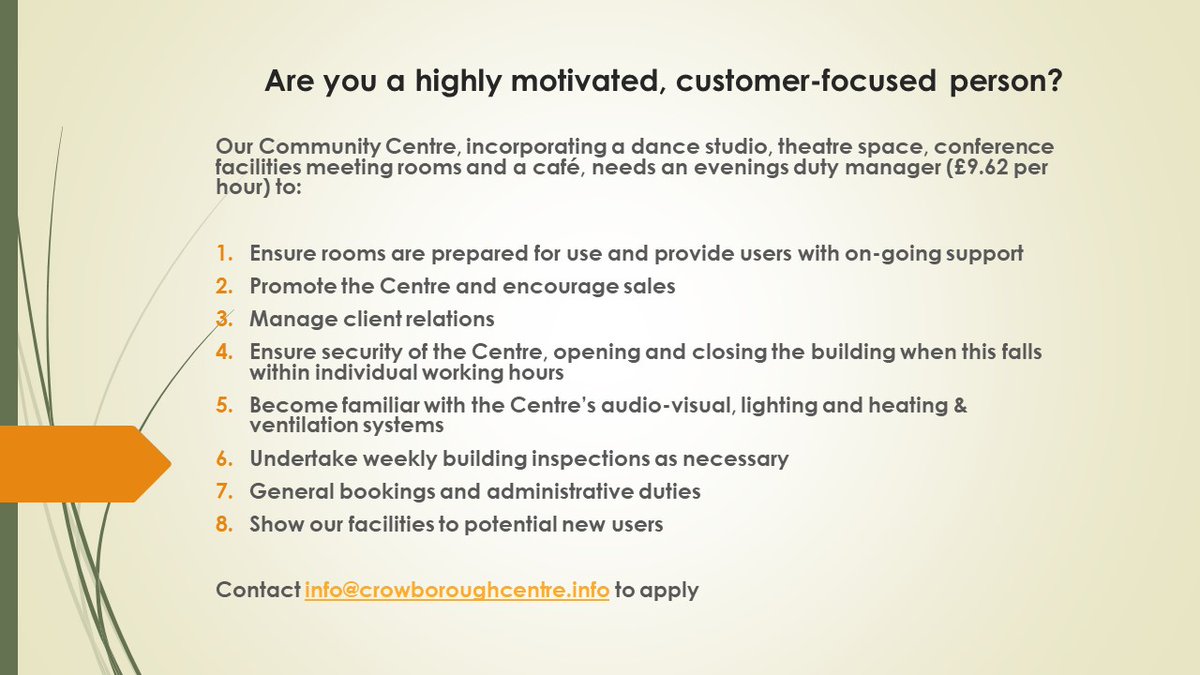 Are you a highly motivated, customer-focused person?

Our Community Centre, incorporating a dance studio, theatre space, conference facilities meeting rooms and a café, needs an evenings duty manager (£9.62 per hour) to:

1. Ensure rooms are prepared for use and provide users with on-going support
2. Promote the Centre and encourage sales
3. Manage client relations
4. Ensure security of the Centre, opening and closing the building when this falls within individual working hours
5. Become familiar with the Centre's audio-visual, lighting and heating & ventilation systems
6. Undertake weekly building inspections as necessary
7. General bookings and administrative duties
8. Show our facilities to potential new users

Contact info@crowboroughcentre.info to apply